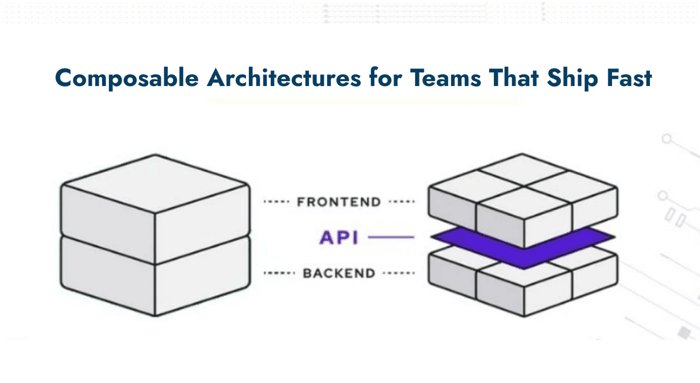 Composable Architectures for Teams That Ship Fast

FRONTEND

API

BACKEND